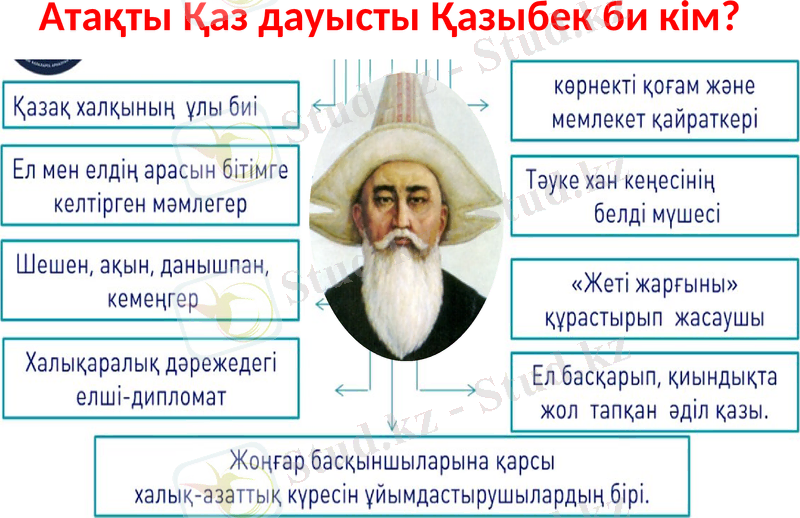 Атақты Қаз дауысты Қазыбек би кім?

Қазақ халқының ұлы биі

Ел мен елдің арасын бітімге келтірген мәмлегер

Шешен, ақын, данышпан, кемеңгер

Халықаралық дәрежедегі елші-дипломат

көрнекті қоғам және мемлекет қайраткері

Тәуке хан кеңесінің белді мүшесі

«Жеті жарғыны» құрастырып жасаушы

Ел басқарып, қиындықта жол тапқан әділ қазы.

Жоңғар басқыншыларына қарсы халық-азаттық күресін ұйымдастырушылардың бірі.

Stud.kz - Stud.kz